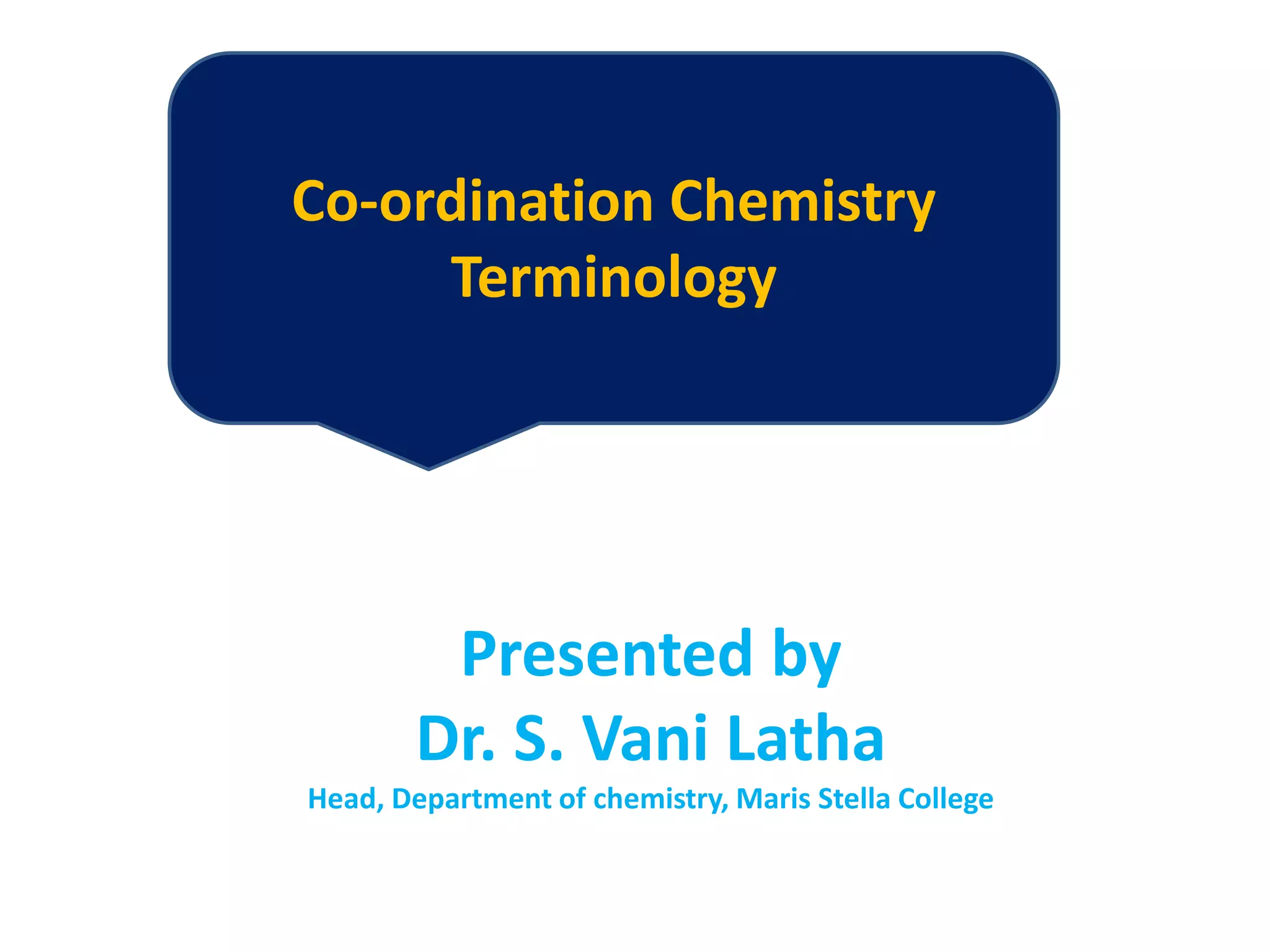 Co-ordination Chemistry
Terminology

Presented by
Dr. S. Vani Latha
Head, Department of chemistry, Maris Stella College